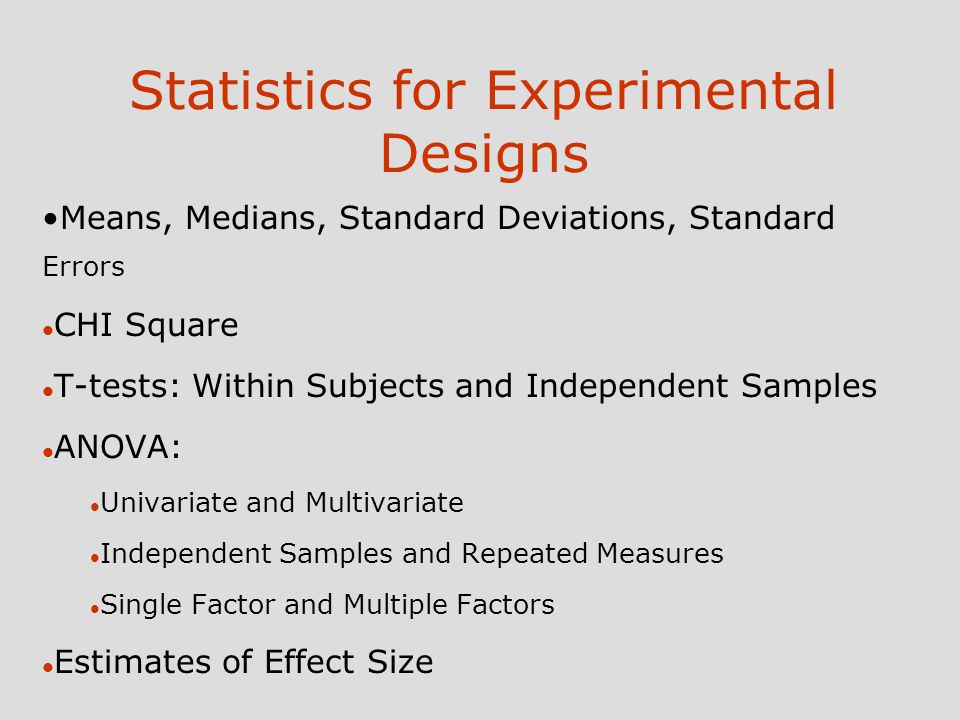 Statistics for Experimental Designs

•Means, Medians, Standard Deviations, Standard Errors

•CHI Square

•T-tests: Within Subjects and Independent Samples

•ANOVA:

•Univariate and Multivariate

•Independent Samples and Repeated Measures

•Single Factor and Multiple Factors

•Estimates of Effect Size